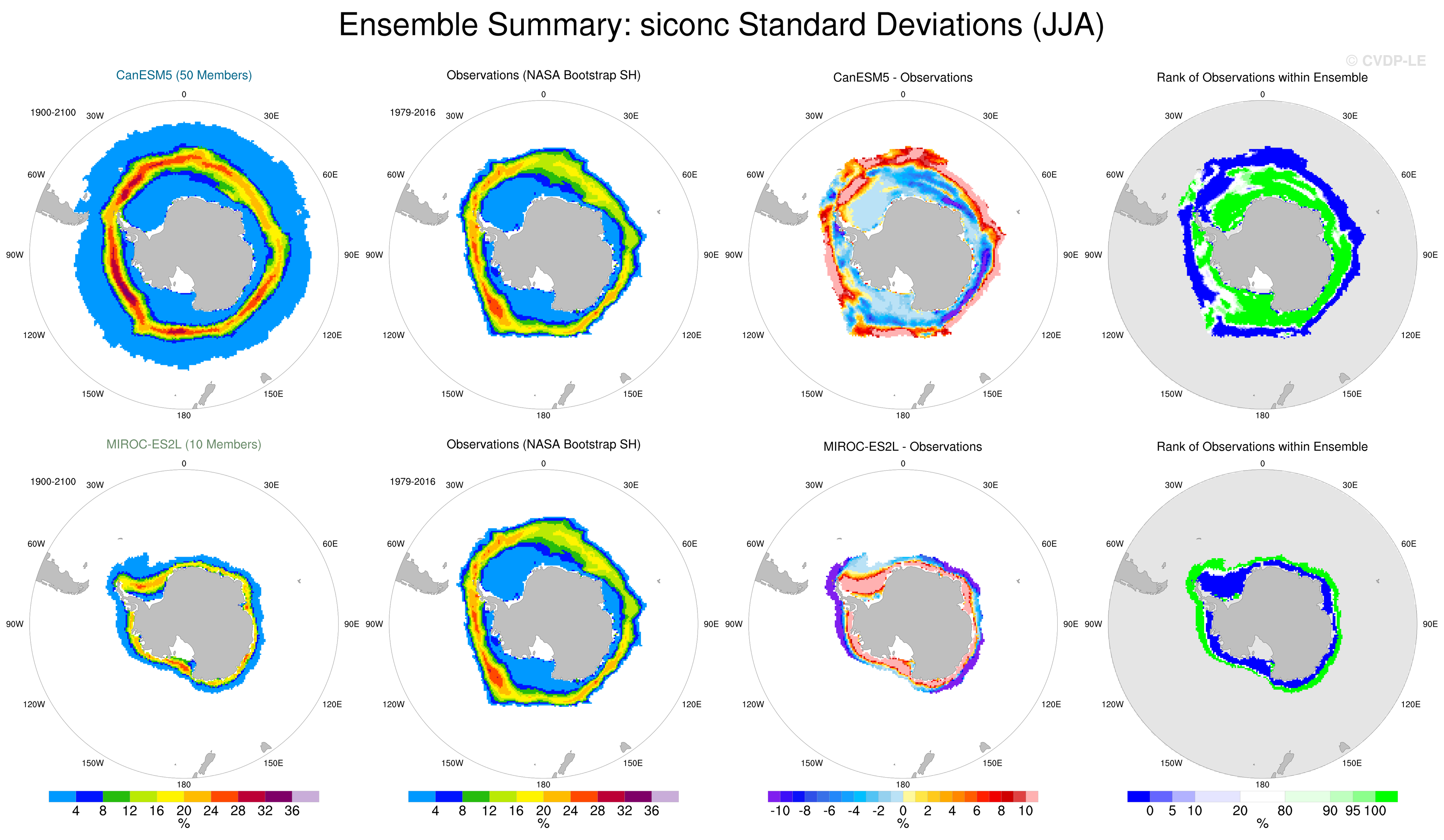 Ensemble Summary: siconc Standard Deviations (JJA)

© CVDP-LE

CanESM5 (50 Members)

1900-2100

0
30W
30E
60W
60E
90W
90E
120W
120E
150W
150E
180

Observations (NASA Bootstrap SH)

1979-2016

0
30W
30E
60W
60E
90W
90E
120W
120E
150W
150E
180

CanESM5 - Observations

0
30W
30E
60W
60E
90W
90E
120W
120E
150W
150E
180

Rank of Observations within Ensemble

0
30W
30E
60W
60E
90W
90E
120W
120E
150W
150E
180

MIROC-ES2L (10 Members)

1900-2100

0
30W
30E
60W
60E
90W
90E
120W
120E
150W
150E
180

Observations (NASA Bootstrap SH)

1979-2016

0
30W
30E
60W
60E
90W
90E
120W
120E
150W
150E
180

MIROC-ES2L - Observations

0
30W
30E
60W
60E
90W
90E
120W
120E
150W
150E
180

Rank of Observations within Ensemble

0
30W
30E
60W
60E
90W
90E
120W
120E
150W
150E
180

4 8 12 16 20 24 28 32 36
%

4 8 12 16 20 24 28 32 36
%

-10 -8 -6 -4 -2 0 2 4 6 8 10
%

0 5 10 20 80 90 95 100
%